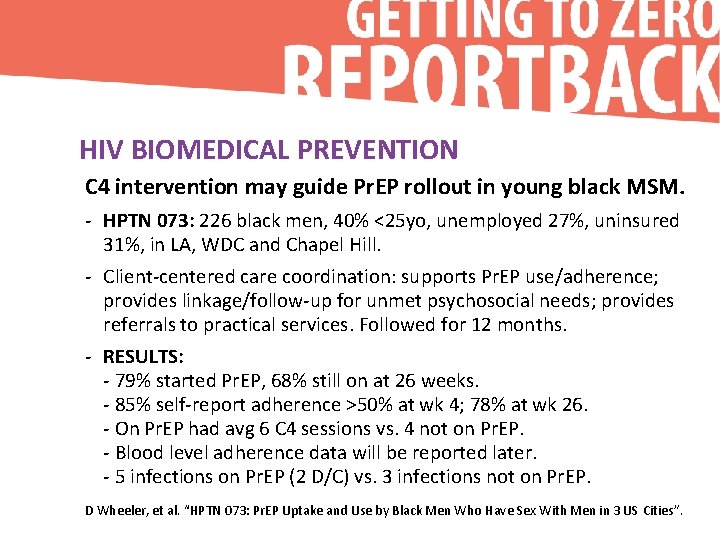 GETTING TO ZERO
REPORTBACK

HIV BIOMEDICAL PREVENTION

C4 intervention may guide PrEP rollout in young black MSM.

- HPTN 073: 226 black men, 40% <25yo, unemployed 27%, uninsured 31%, in LA, WDC and Chapel Hill.

- Client-centered care coordination: supports PrEP use/adherence; provides linkage/follow-up for unmet psychosocial needs; provides referrals to practical services. Followed for 12 months.

- RESULTS:
- 79% started PrEP, 68% still on at 26 weeks.
- 85% self-report adherence >50% at wk 4; 78% at wk 26.
- On PrEP had avg 6 C4 sessions vs. 4 not on PrEP.
- Blood level adherence data will be reported later.
- 5 infections on PrEP (2 D/C) vs. 3 infections not on PrEP.

D Wheeler, et al. "HPTN 073: PrEP Uptake and Use by Black Men Who Have Sex With Men in 3 US Cities".